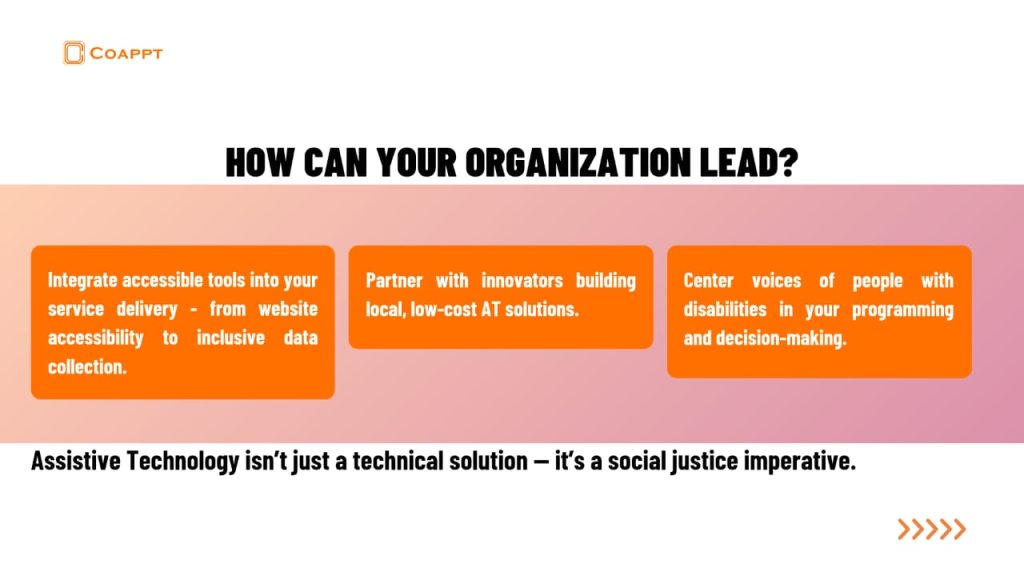 COAPPT

HOW CAN YOUR ORGANIZATION LEAD?

Integrate accessible tools into your service delivery - from website accessibility to inclusive data collection.

Partner with innovators building local, low-cost AT solutions.

Center voices of people with disabilities in your programming and decision-making.

Assistive Technology isn't just a technical solution — it's a social justice imperative.

>>>>>